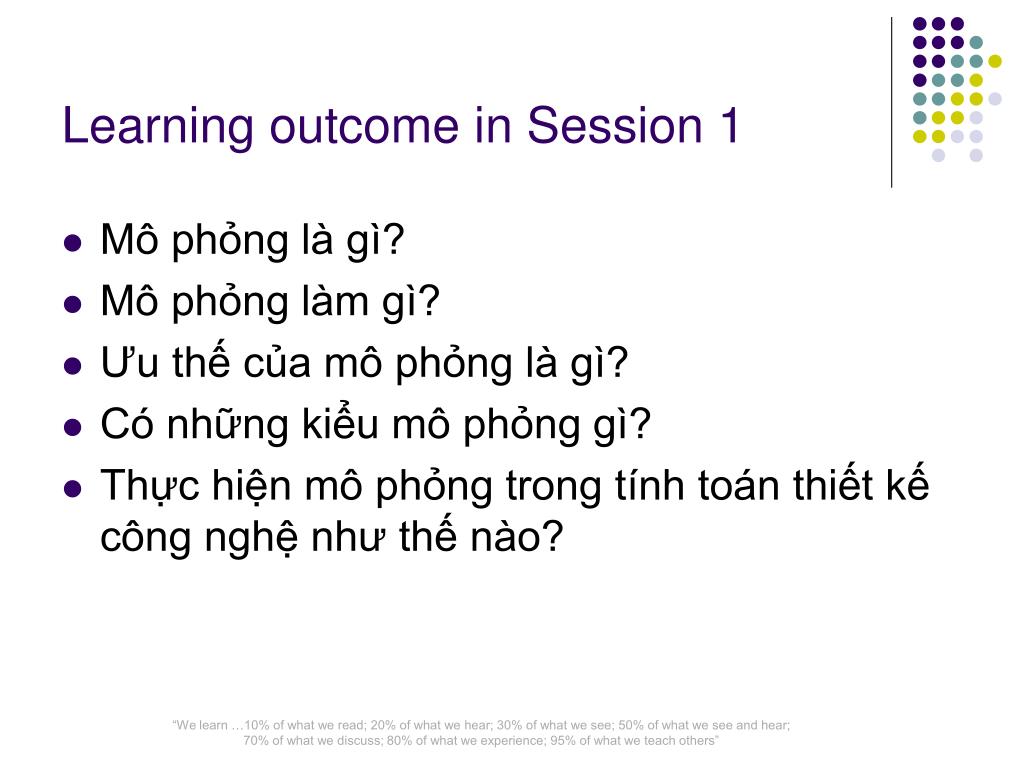 Learning outcome in Session 1

- Mô phỏng là gì?
- Mô phỏng làm gì?
- Ưu thế của mô phỏng là gì?
- Có những kiểu mô phỏng gì?
- Thực hiện mô phỏng trong tính toán thiết kế công nghệ như thế nào?

"We learn …10% of what we read; 20% of what we hear; 30% of what we see; 50% of what we see and hear; 70% of what we discuss; 80% of what we experience; 95% of what we teach others"